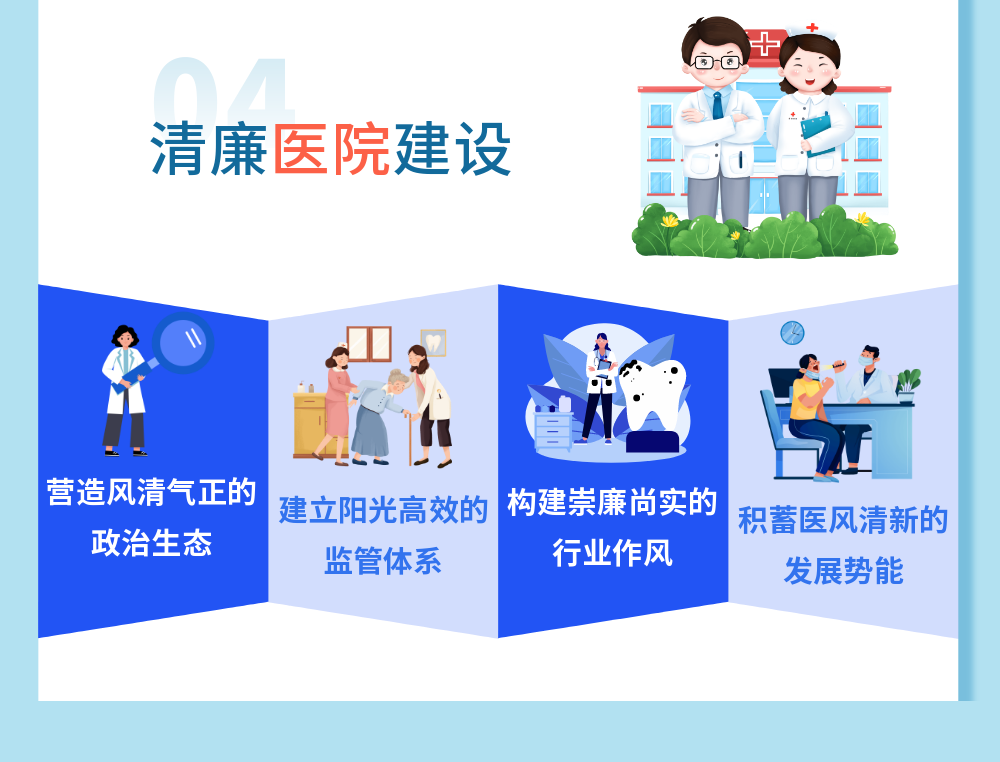 04

清廉医院建设

营造风清气正的政治生态

建立阳光高效的监管体系

构建崇廉尚实的行业作风

积蓄医风清新的发展势能